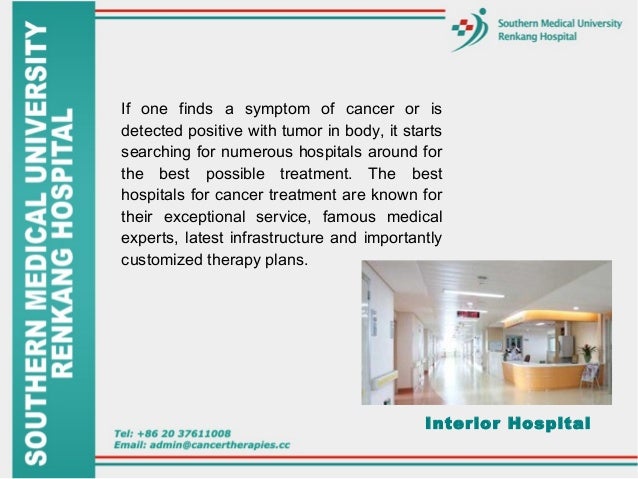 SOUTHERN MEDICAL UNIVERSITY RENKANG HOSPITAL

Southern Medical University
Renkang Hospital

If one finds a symptom of cancer or is detected positive with tumor in body, it starts searching for numerous hospitals around for the best possible treatment. The best hospitals for cancer treatment are known for their exceptional service, famous medical experts, latest infrastructure and importantly customized therapy plans.

Interior Hospital

Tel: +86 20 37611008
Email: admin@cancertherapies.cc